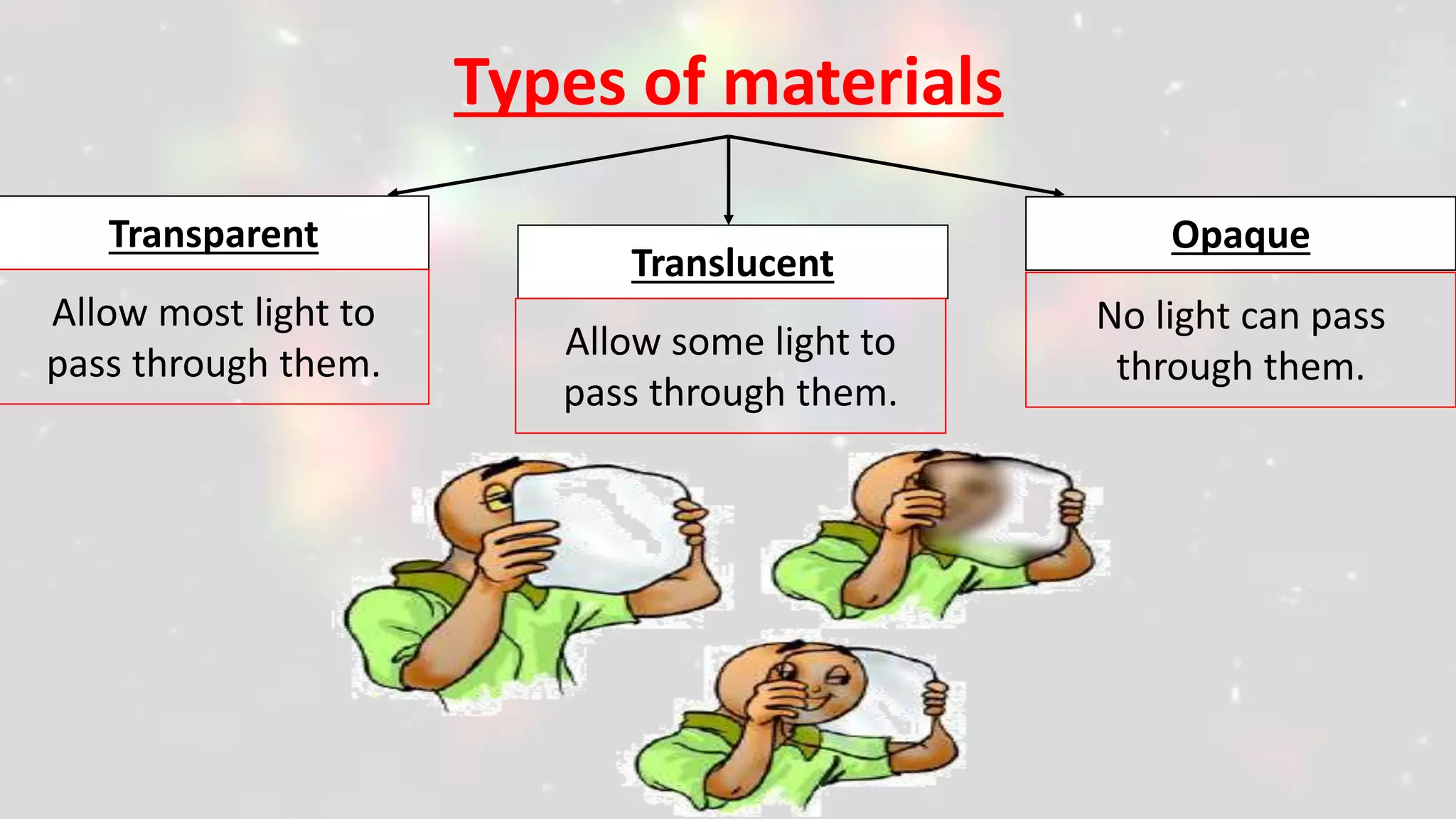 Types of materials

Transparent

Allow most light to pass through them.

Translucent

Allow some light to pass through them.

Opaque

No light can pass through them.